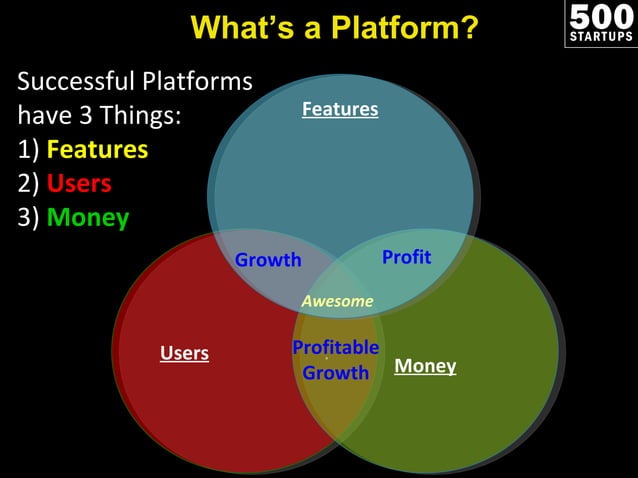 What's a Platform?

500 STARTUPS

Successful Platforms have 3 Things:
1) Features
2) Users
3) Money

Features

Growth

Profit

Awesome

Users

Profitable Growth

Money